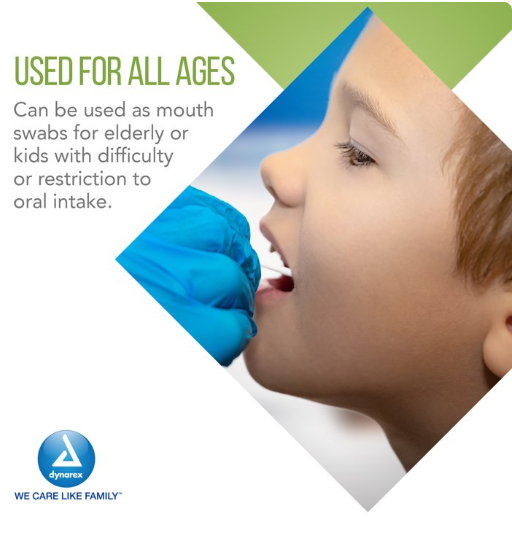 USED FOR ALL AGES

Can be used as mouth swabs for elderly or kids with difficulty or restriction to oral intake.

dynarex

WE CARE LIKE FAMILY™